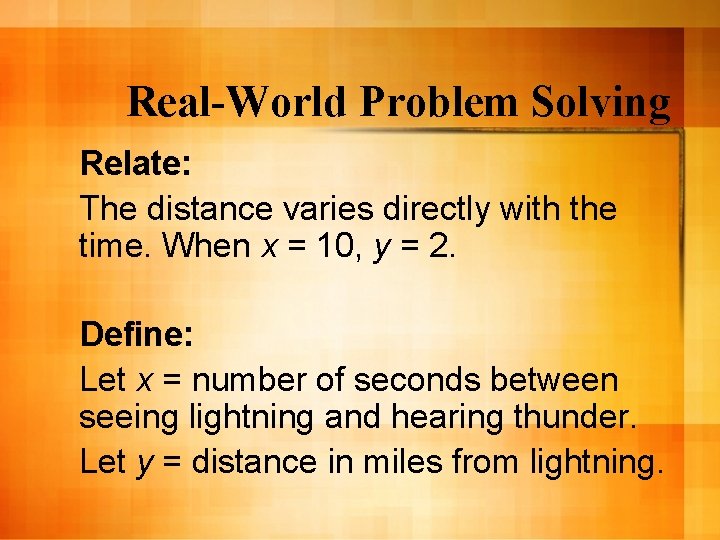 Real-World Problem Solving

Relate:

The distance varies directly with the time. When $x = 10$, $y = 2$.

Define:

Let $x$ = number of seconds between seeing lightning and hearing thunder.

Let $y$ = distance in miles from lightning.